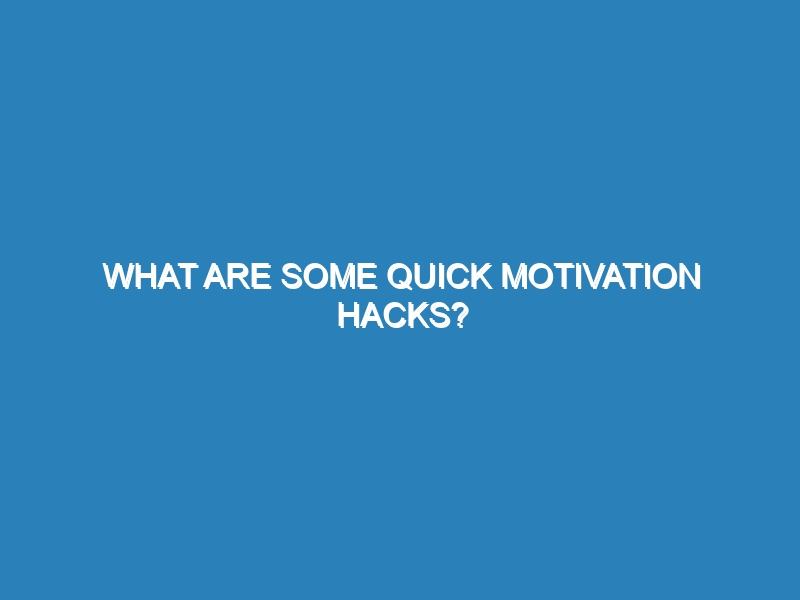 WHAT ARE SOME QUICK MOTIVATION HACKS?